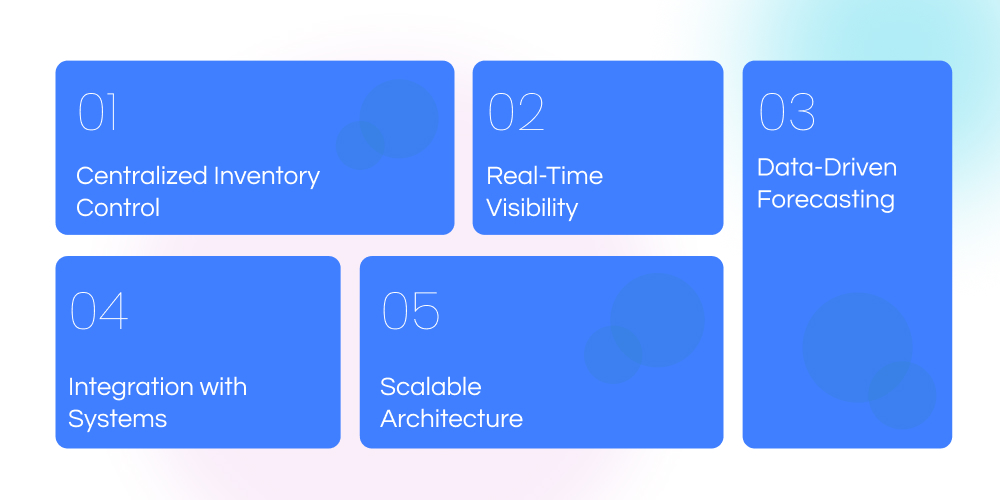 01

Centralized Inventory Control

02

Real-Time Visibility

03

Data-Driven Forecasting

04

Integration with Systems

05

Scalable Architecture